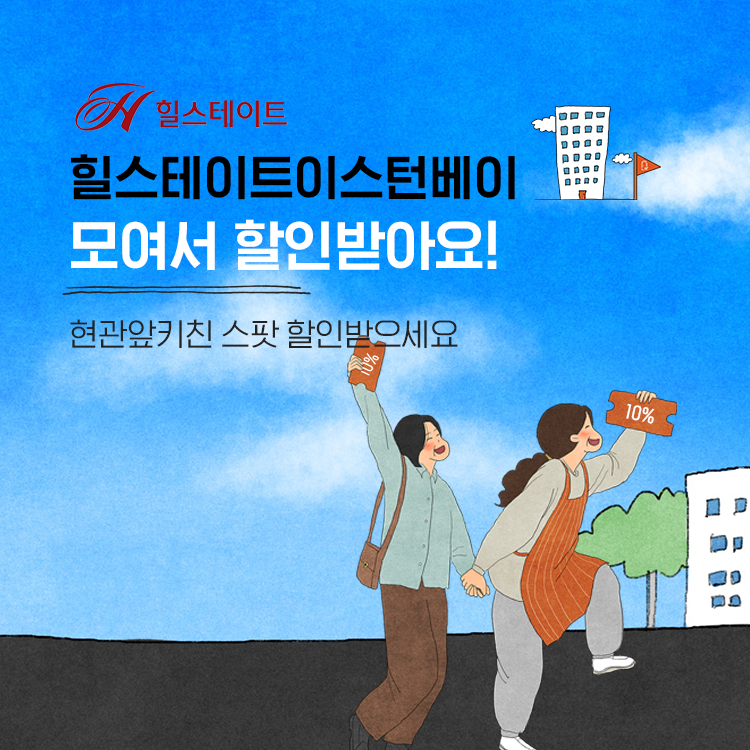 H 힐스테이트

힐스테이트이스턴베이
모여서 할인받아요!

현관앞키친 스팟 할인받으세요

10%

10%